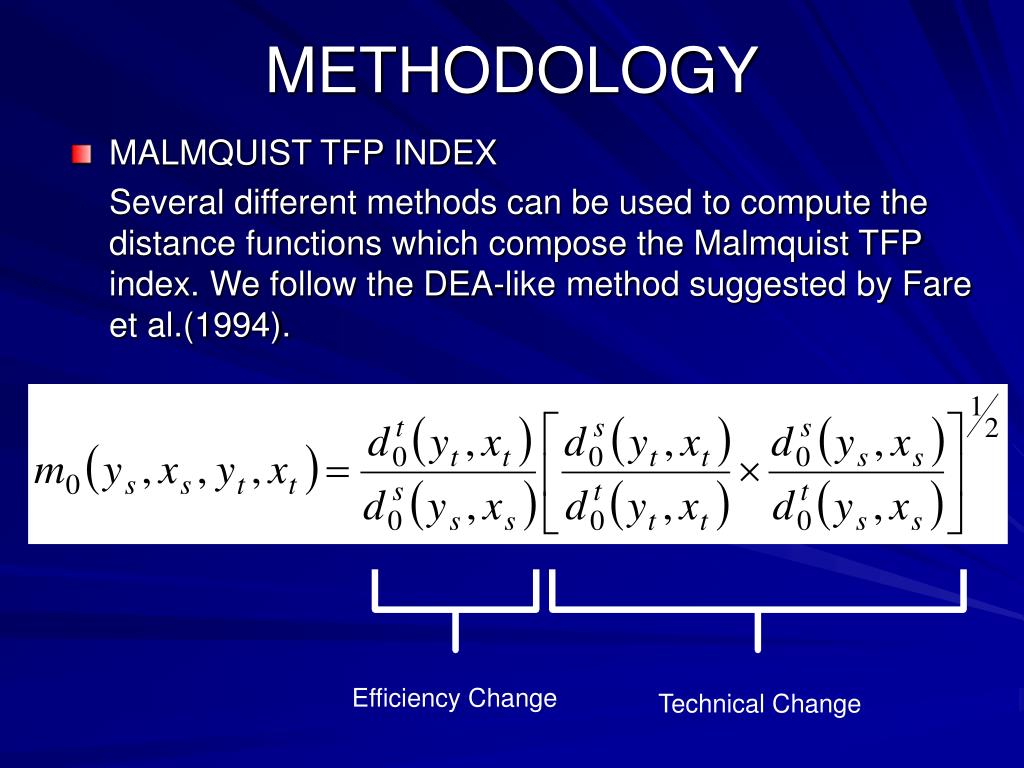 METHODOLOGY

MALMQUIST TFP INDEX

Several different methods can be used to compute the distance functions which compose the Malmquist TFP index. We follow the DEA-like method suggested by Fare et al.(1994).

$m_0(y_s, x_s, y_t, x_t) = \frac{d_0^t(y_t, x_t)}{d_0^s(y_s, x_s)} \left[ \frac{d_0^s(y_t, x_t)}{d_0^t(y_t, x_t)} \times \frac{d_0^s(y_s, x_s)}{d_0^t(y_s, x_s)} \right]^{1/2}$

Efficiency Change

Technical Change